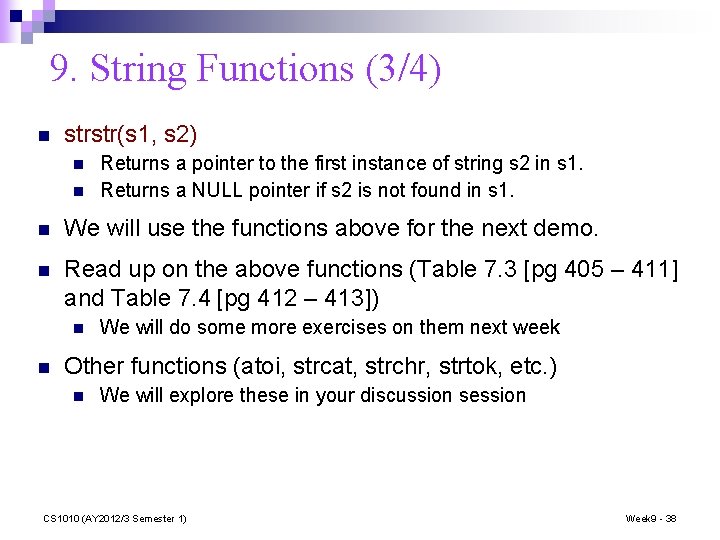 9. String Functions (3/4)

strstr(s1, s2)

Returns a pointer to the first instance of string s2 in s1.

Returns a NULL pointer if s2 is not found in s1.

We will use the functions above for the next demo.

Read up on the above functions (Table 7.3 [pg 405 – 411] and Table 7.4 [pg 412 – 413])

We will do some more exercises on them next week

Other functions (atoi, strcat, strchr, strtok, etc.)

We will explore these in your discussion session

CS1010 (AY2012/3 Semester 1)

Week9 - 38